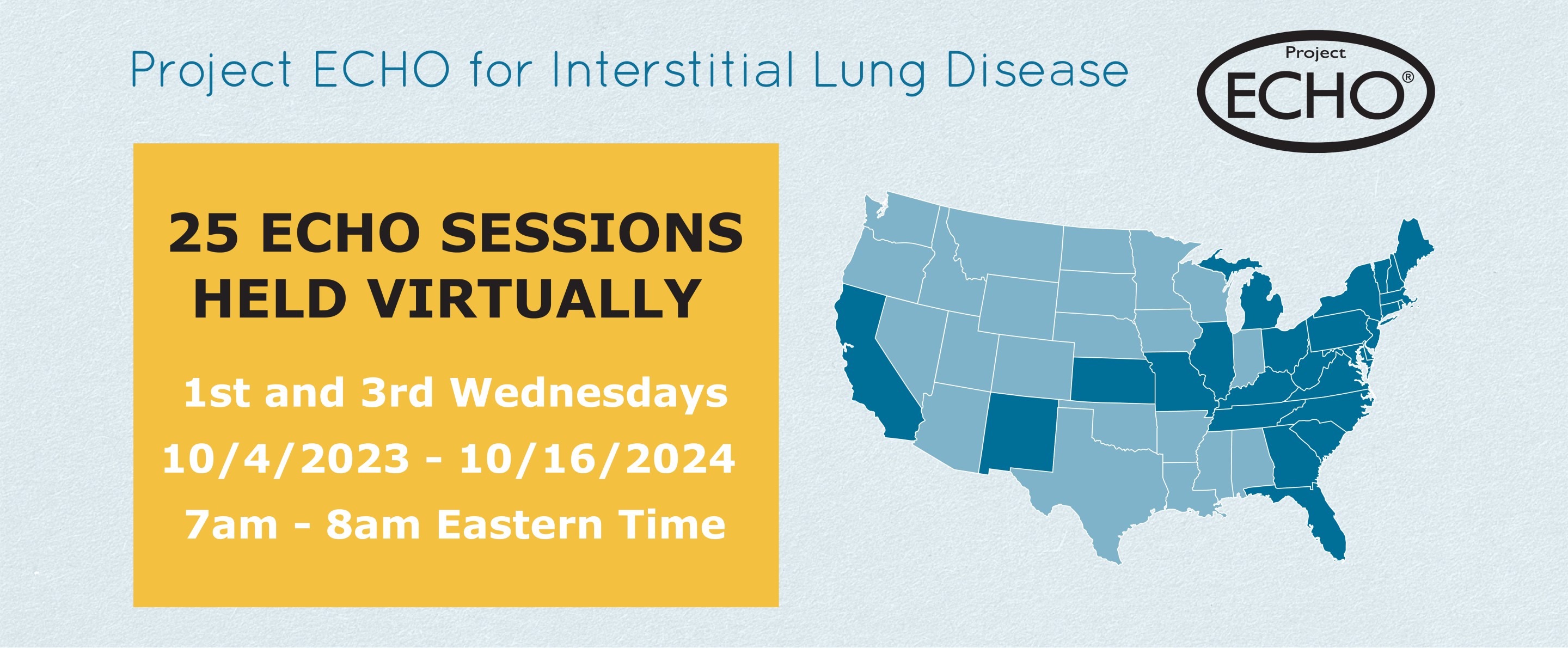 Project ECHO for Interstitial Lung Disease

Project ECHO®

25 ECHO SESSIONS HELD VIRTUALLY

1st and 3rd Wednesdays

10/4/2023 - 10/16/2024

7am - 8am Eastern Time